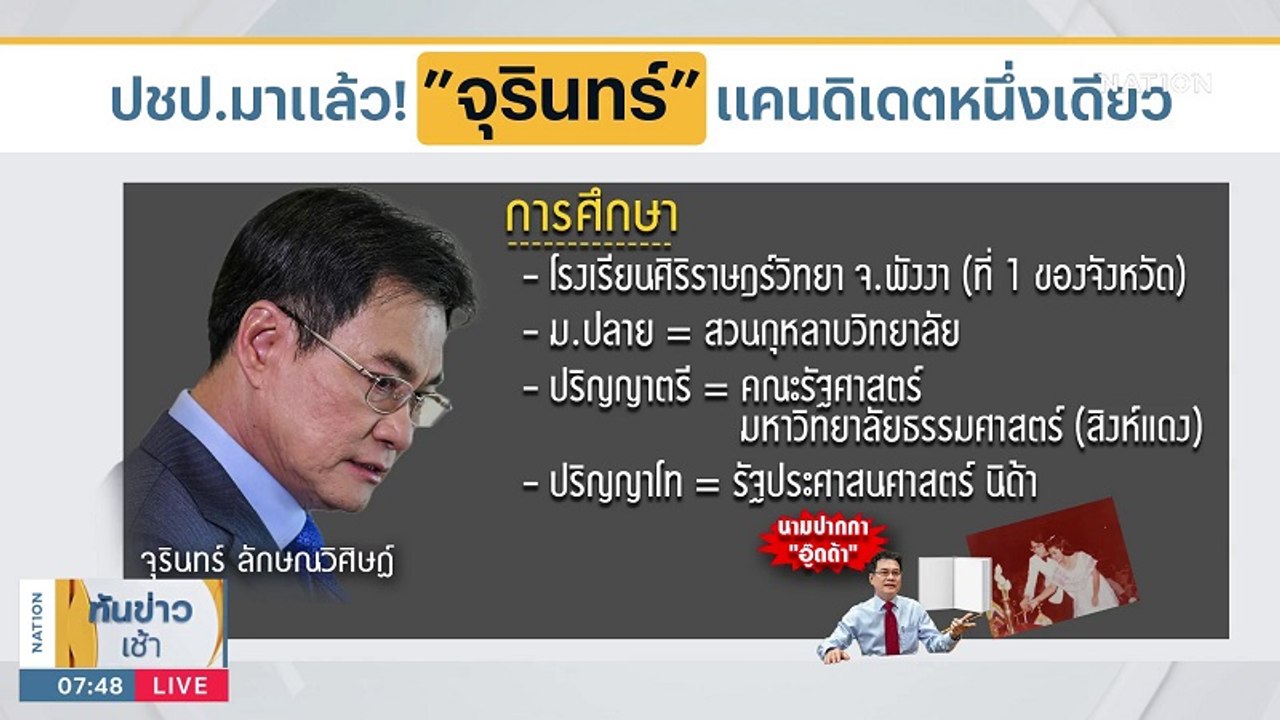 ปชป.มาแล้ว! "จุรินทร์" แคนดิเดตหนึ่งเดียว

NATION

การศึกษา

- โรงเรียนศิริราษฎร์วิทยา จ.พังงา (ที่ 1 ของจังหวัด)
- ม.ปลาย = สวนกุหลาบวิทยาลัย
- ปริญญาตรี = คณะรัฐศาสตร์ มหาวิทยาลัยธรรมศาสตร์ (สิงห์แดง)
- ปริญญาโท = รัฐประศาสนศาสตร์ นิด้า

จุรินทร์ ลักษณวิศิษฏ์

นามปากกา "อู๊ดด้า"

NATION ทันข่าว เช้า

07:48 LIVE